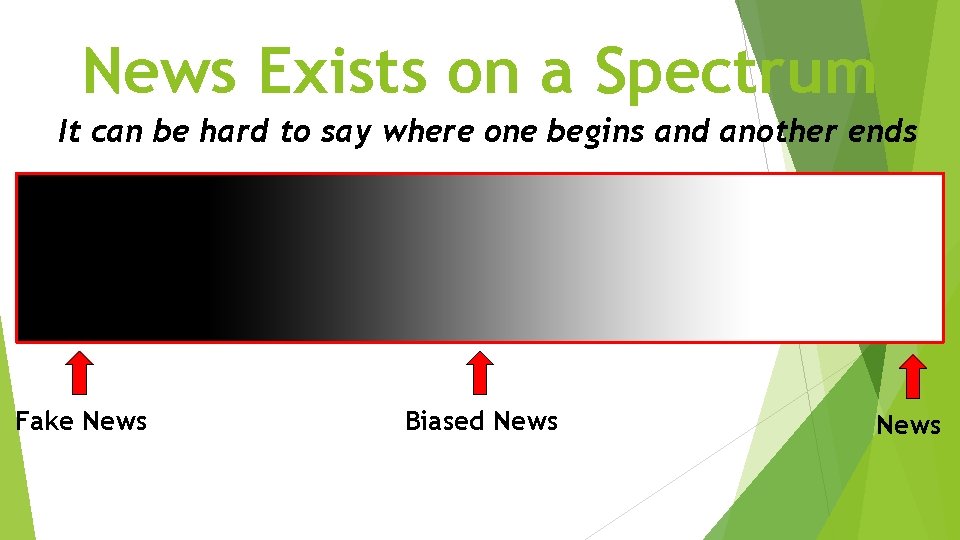 News Exists on a Spectrum

It can be hard to say where one begins and another ends

Fake News

Biased News

News